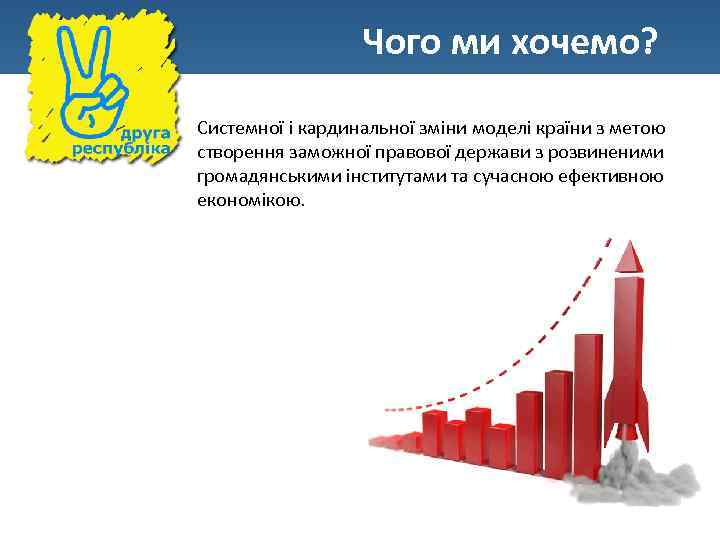 друга республіка

Чого ми хочемо?

Системної і кардинальної зміни моделі країни з метою створення заможної правової держави з розвиненими громадянськими інститутами та сучасною ефективною економікою.